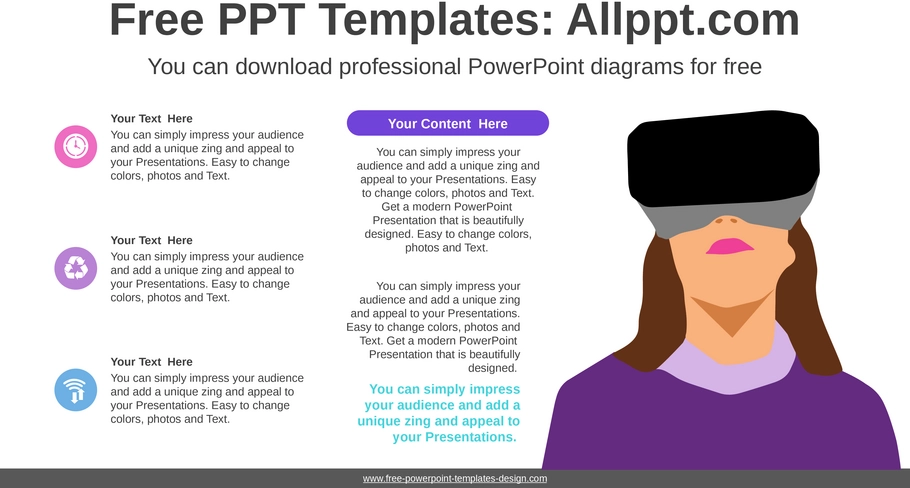 Free PPT Templates: Allppt.com

You can download professional PowerPoint diagrams for free

Your Text Here
You can simply impress your audience and add a unique zing and appeal to your Presentations. Easy to change colors, photos and Text.

Your Text Here
You can simply impress your audience and add a unique zing and appeal to your Presentations. Easy to change colors, photos and Text.

Your Text Here
You can simply impress your audience and add a unique zing and appeal to your Presentations. Easy to change colors, photos and Text.

Your Content Here

You can simply impress your audience and add a unique zing and appeal to your Presentations. Easy to change colors, photos and Text. Get a modern PowerPoint Presentation that is beautifully designed. Easy to change colors, photos and Text.

You can simply impress your audience and add a unique zing and appeal to your Presentations. Easy to change colors, photos and Text. Get a modern PowerPoint Presentation that is beautifully designed.

You can simply impress your audience and add a unique zing and appeal to your Presentations.

www.free-powerpoint-templates-design.com